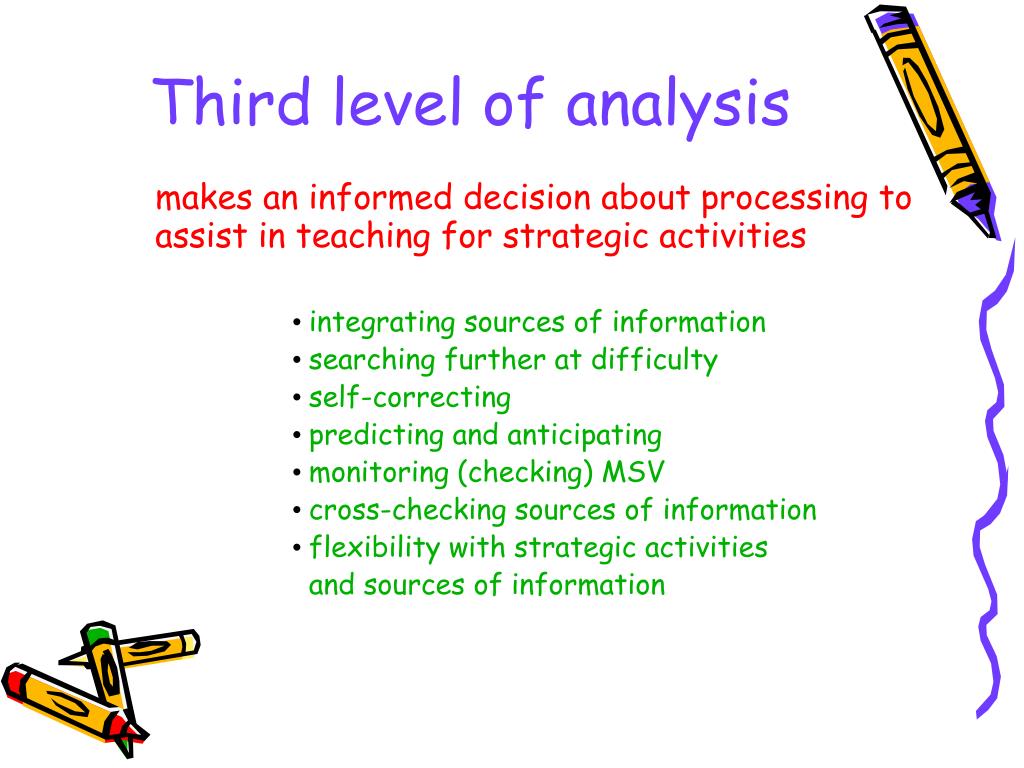 Third level of analysis

makes an informed decision about processing to assist in teaching for strategic activities

• integrating sources of information
• searching further at difficulty
• self-correcting
• predicting and anticipating
• monitoring (checking) MSV
• cross-checking sources of information
• flexibility with strategic activities and sources of information